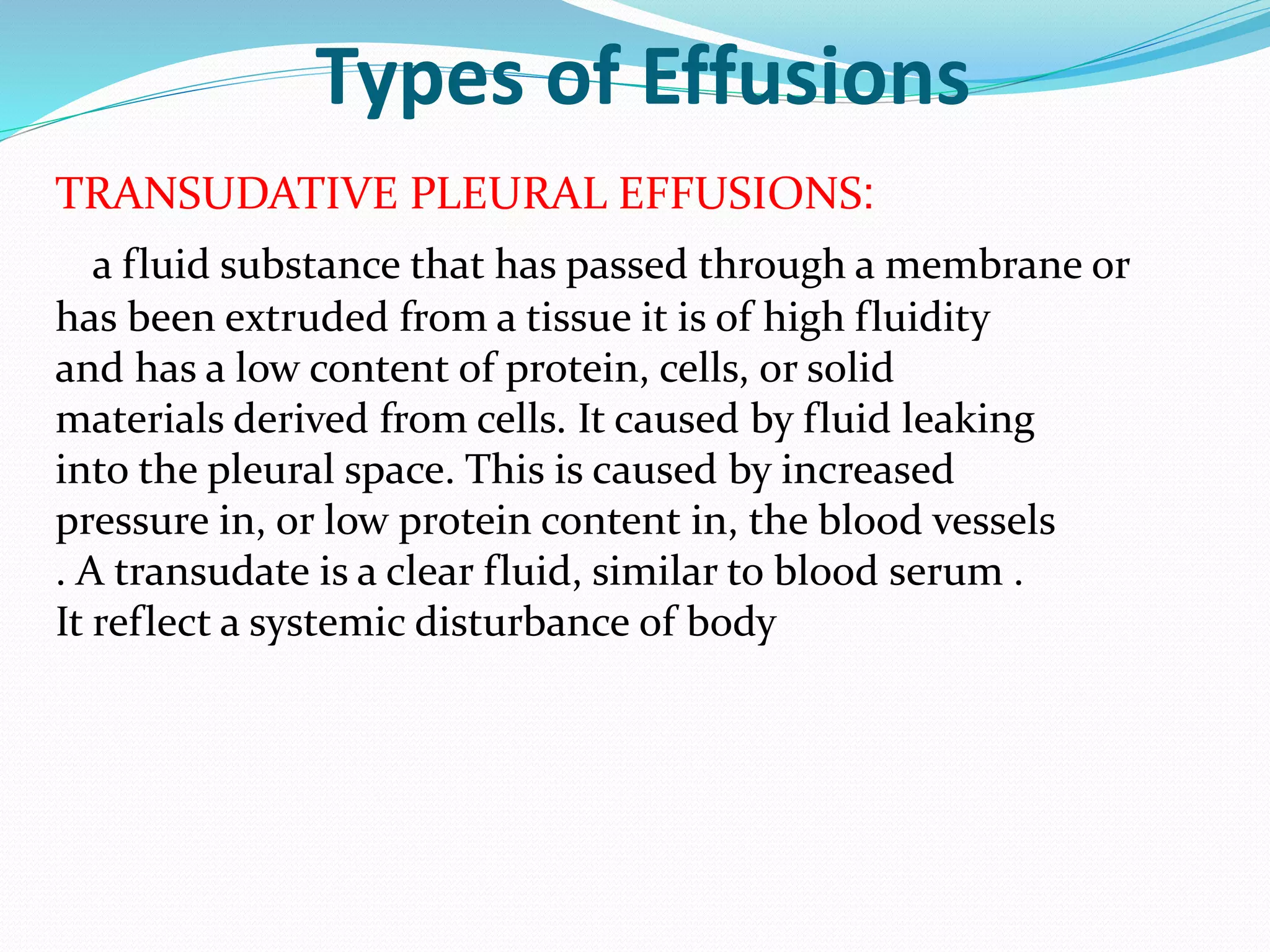 Types of Effusions

TRANSUDATIVE PLEURAL EFFUSIONS:

a fluid substance that has passed through a membrane or has been extruded from a tissue it is of high fluidity and has a low content of protein, cells, or solid materials derived from cells. It caused by fluid leaking into the pleural space. This is caused by increased pressure in, or low protein content in, the blood vessels . A transudate is a clear fluid, similar to blood serum . It reflect a systemic disturbance of body